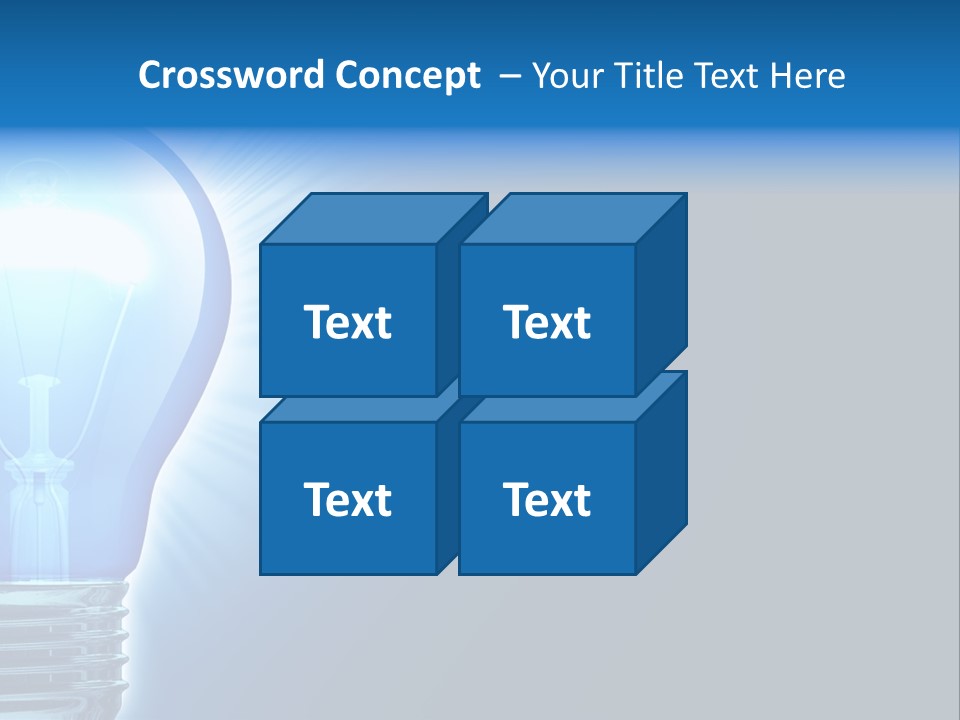 Crossword Concept – Your Title Text Here

Text

Text

Text

Text